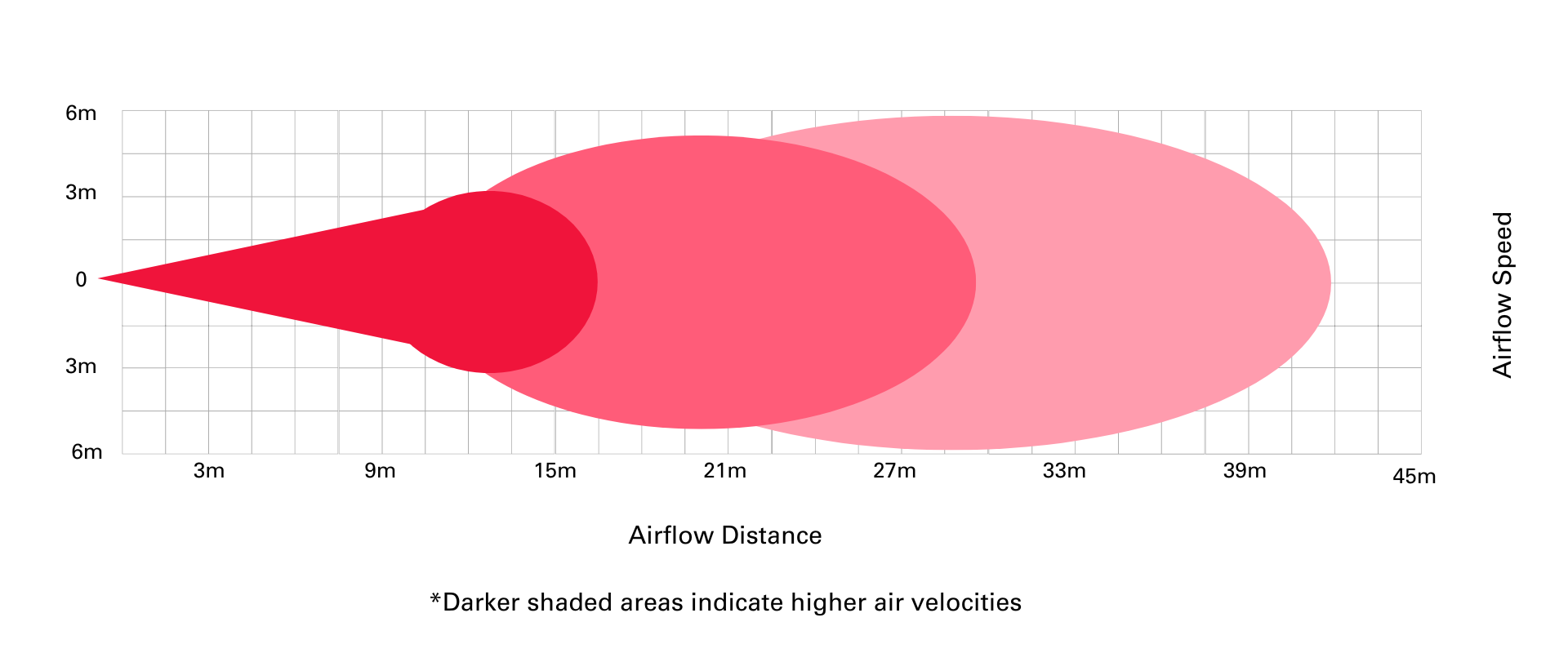 6m
3m
0
3m
6m
3m
9m
15m
21m
27m
33m
39m
45m
Airflow Speed
Airflow Distance
*Darker shaded areas indicate higher air velocities